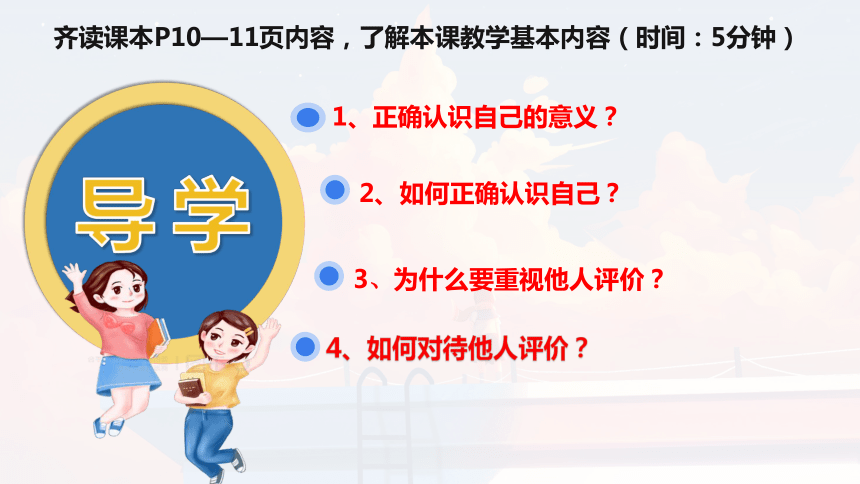 齐读课本P10—11页内容，了解本课教学基本内容（时间：5分钟）

导学

1、正确认识自己的意义？

2、如何正确认识自己？

3、为什么要重视他人评价？

4、如何对待他人评价？